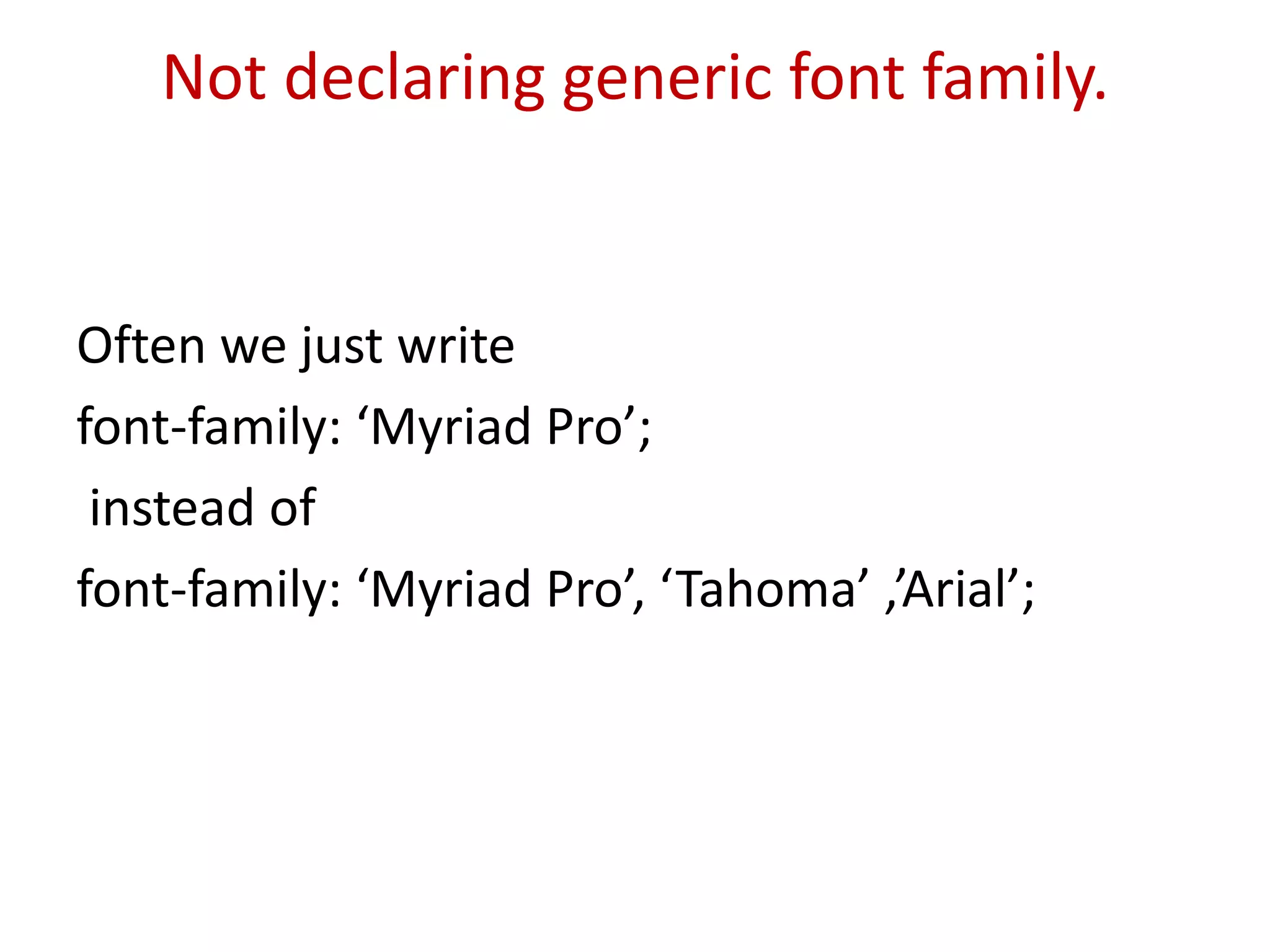 Not declaring generic font family.

Often we just write

font-family: ‘Myriad Pro’;

instead of

font-family: ‘Myriad Pro’, ‘Tahoma’ ,’Arial’;